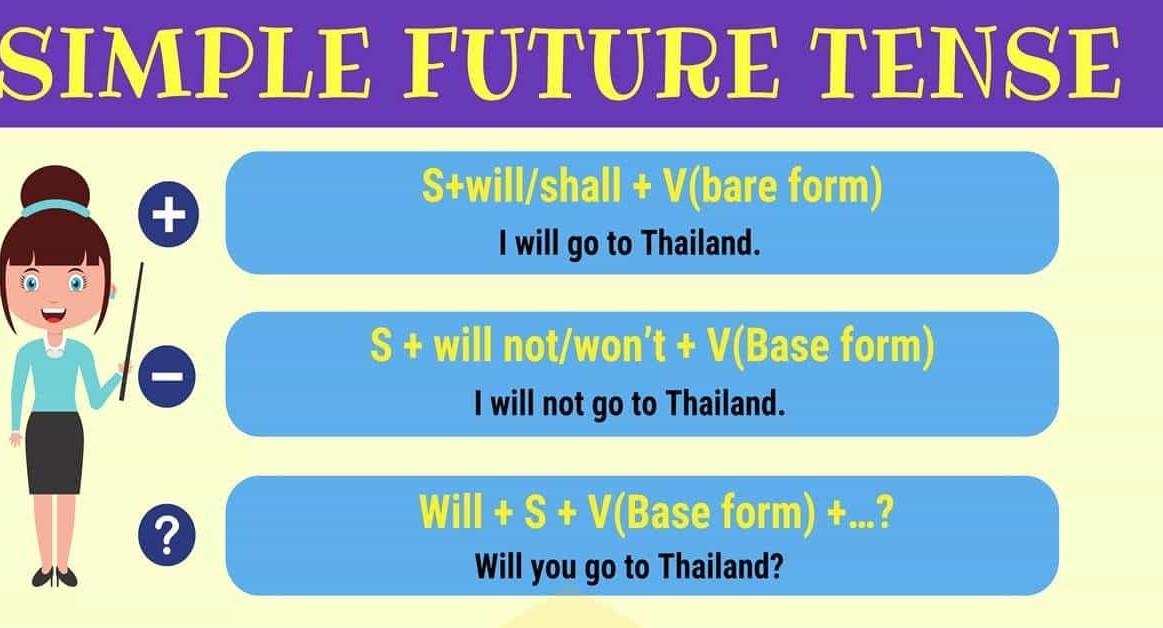 SIMPLE FUTURE TENSE

+

S+will/shall + V(bare form)

I will go to Thailand.

−

S + will not/won't + V(Base form)

I will not go to Thailand.

?

Will + S + V(Base form) +...?

Will you go to Thailand?